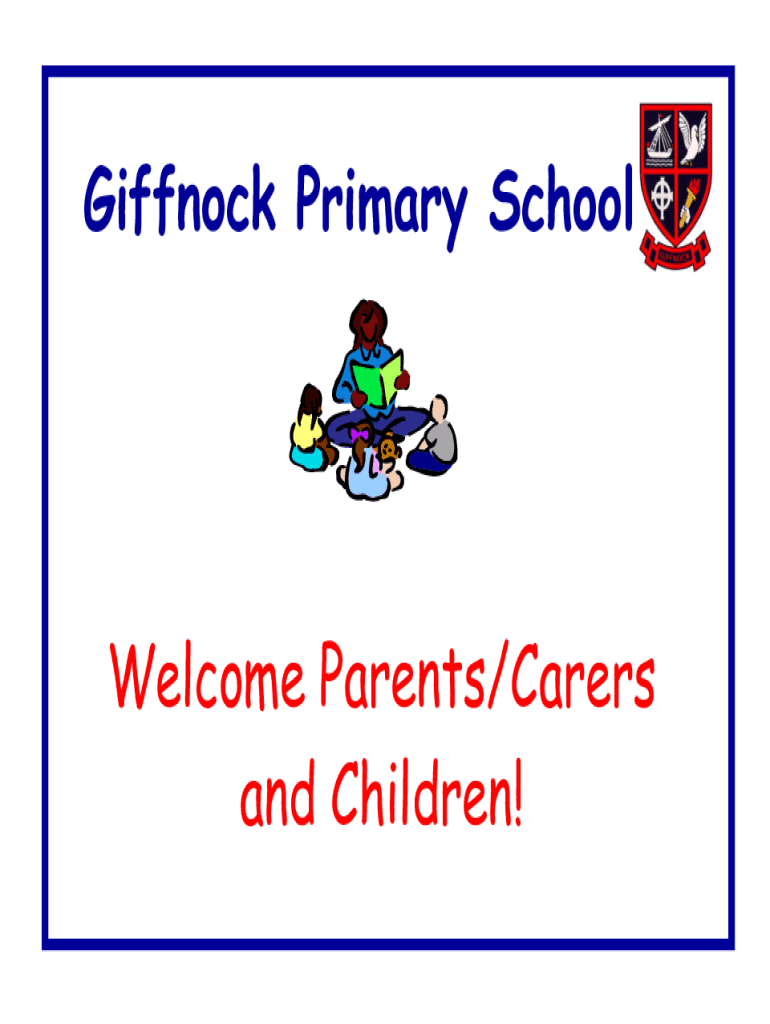 Giffnock Primary School

GIFFNOCK

Welcome Parents/Carers and Children!